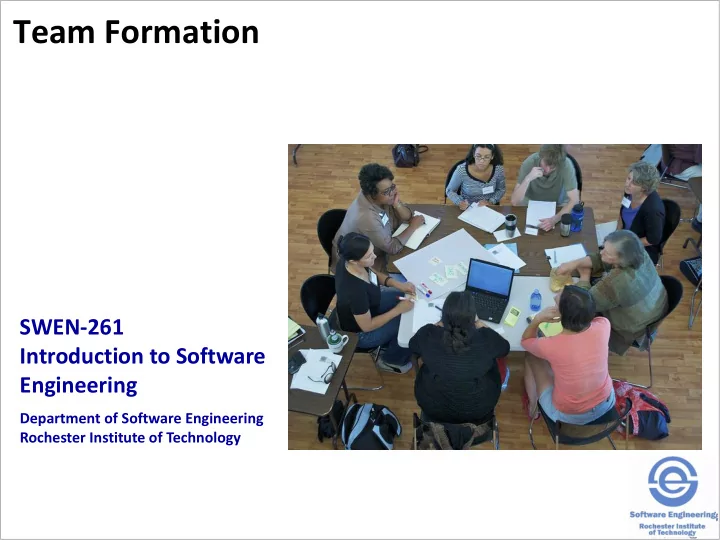 Team Formation

SWEN-261
Introduction to Software Engineering

Department of Software Engineering
Rochester Institute of Technology

Software Engineering
Rochester Institute of Technology